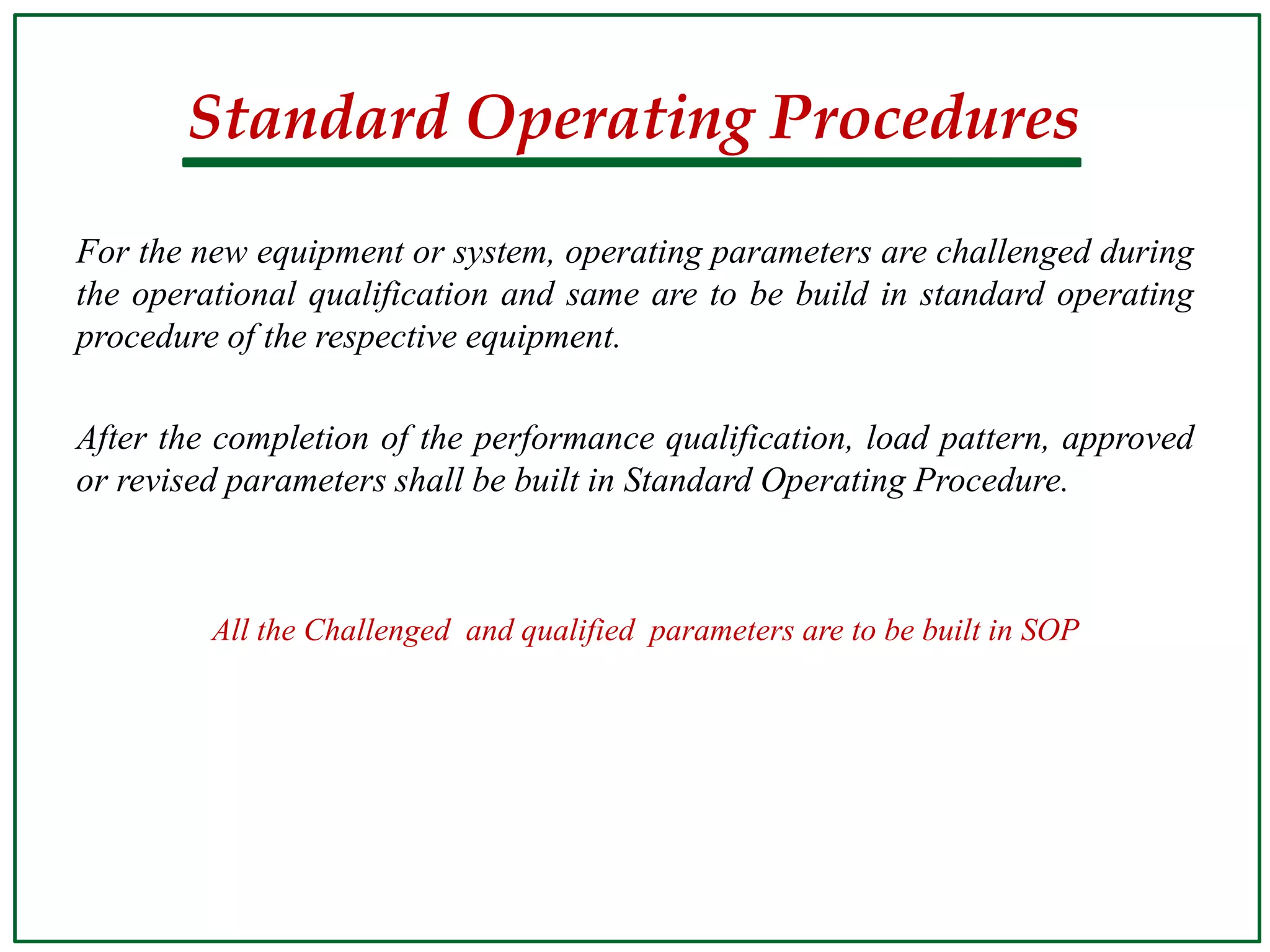 Standard Operating Procedures

For the new equipment or system, operating parameters are challenged during the operational qualification and same are to be build in standard operating procedure of the respective equipment.

After the completion of the performance qualification, load pattern, approved or revised parameters shall be built in Standard Operating Procedure.

All the Challenged and qualified parameters are to be built in SOP